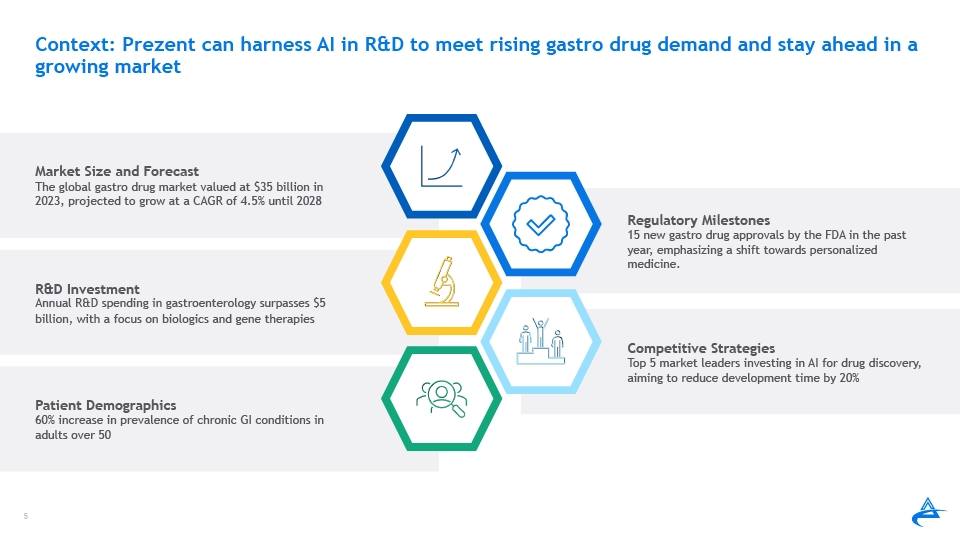 Context: Prezent can harness AI in R&D to meet rising gastro drug demand and stay ahead in a growing market

Market Size and Forecast
The global gastro drug market valued at $35 billion in 2023, projected to grow at a CAGR of 4.5% until 2028

R&D Investment
Annual R&D spending in gastroenterology surpasses $5 billion, with a focus on biologics and gene therapies

Patient Demographics
60% increase in prevalence of chronic GI conditions in adults over 50

Regulatory Milestones
15 new gastro drug approvals by the FDA in the past year, emphasizing a shift towards personalized medicine.

Competitive Strategies
Top 5 market leaders investing in AI for drug discovery, aiming to reduce development time by 20%

5